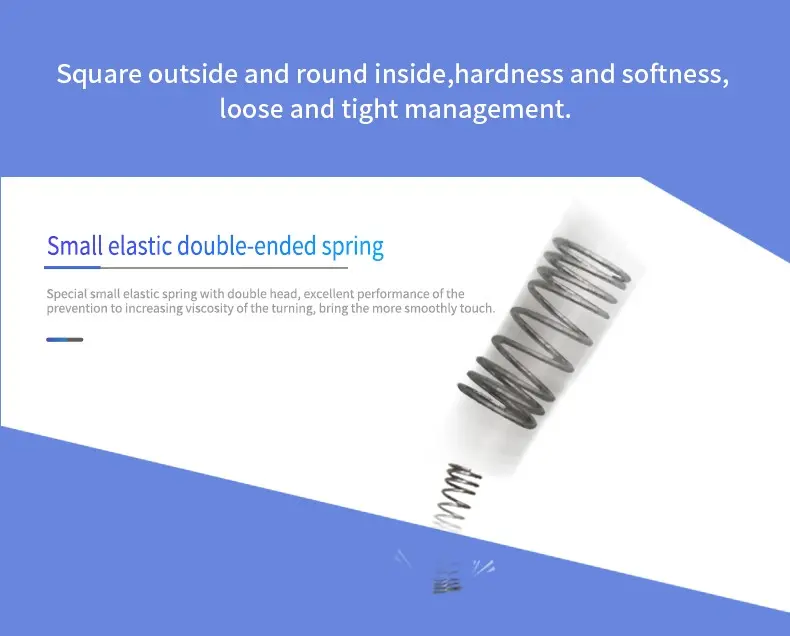 Square outside and round inside,hardness and softness, loose and tight management.

Small elastic double-ended spring

Special small elastic spring with double head, excellent performance of the prevention to increasing viscosity of the turning, bring the more smoothly touch.